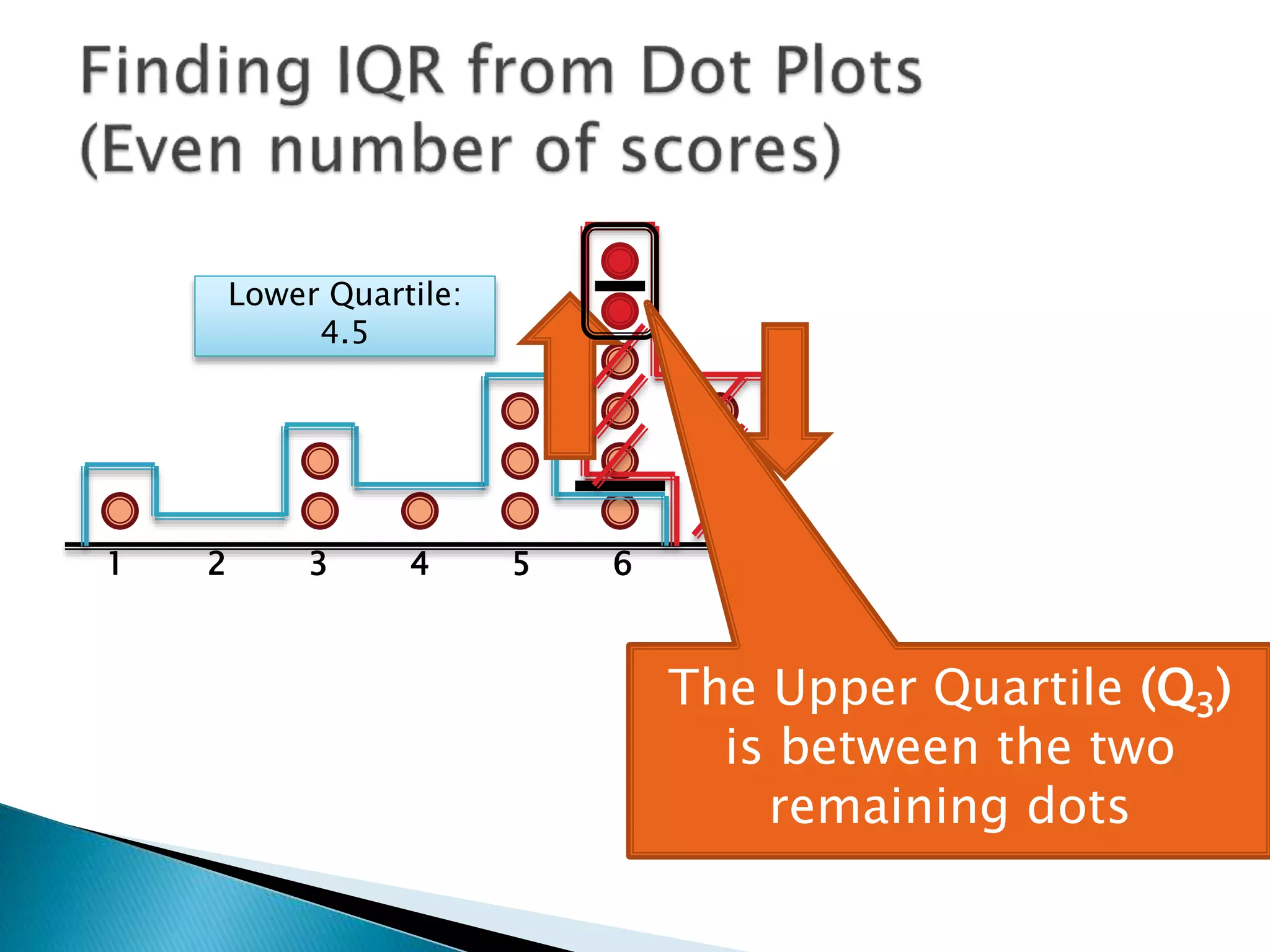 Finding IQR from Dot Plots (Even number of scores)

Lower Quartile: 4.5

1 2 3 4 5 6

The Upper Quartile ($Q_3$) is between the two remaining dots